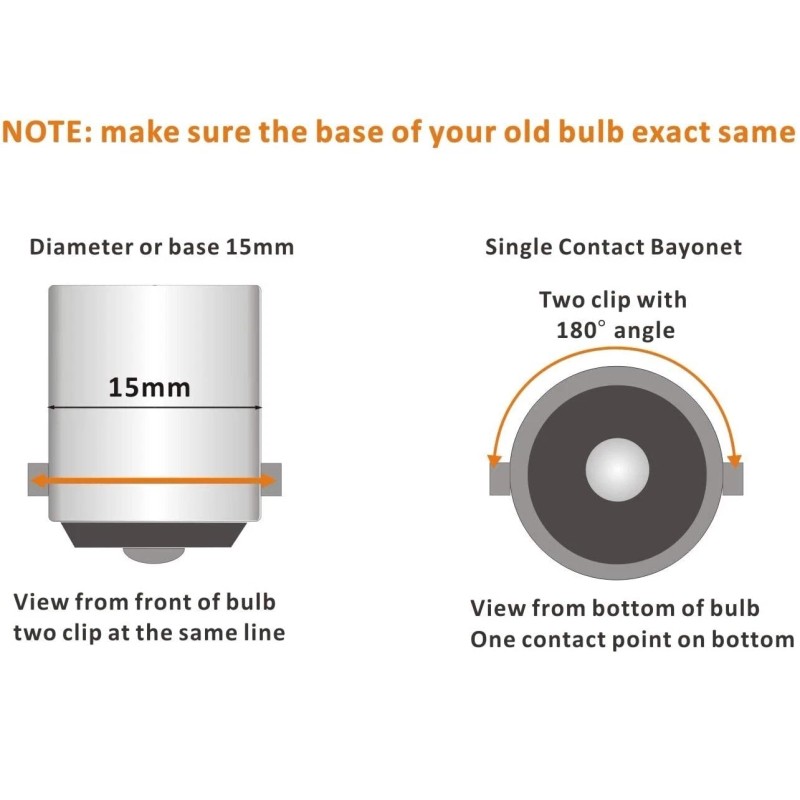 NOTE: make sure the base of your old bulb exact same

Diameter or base 15mm

15mm

View from front of bulb
two clip at the same line

Single Contact Bayonet

Two clip with
180° angle

View from bottom of bulb
One contact point on bottom